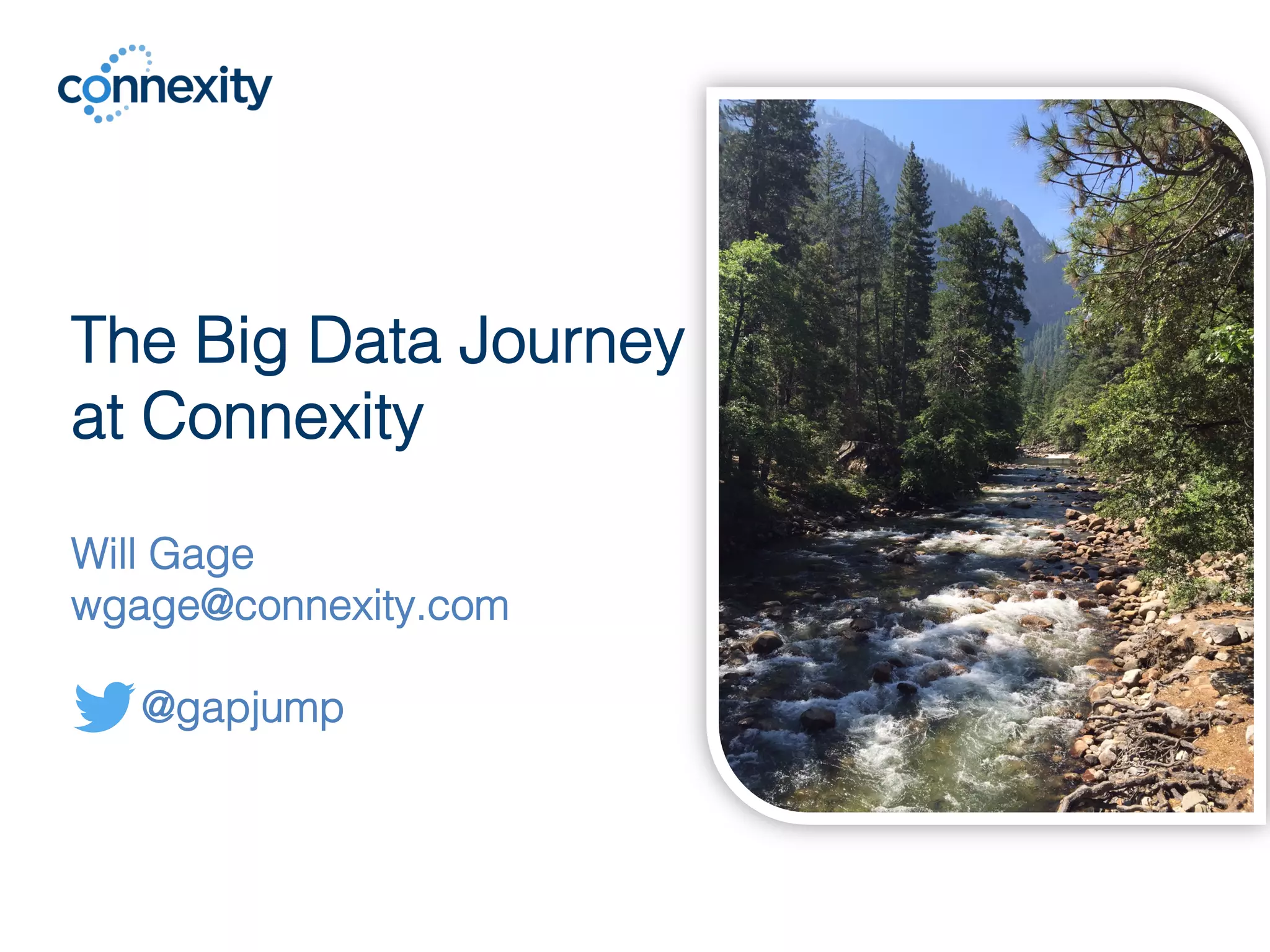 connexity

The Big Data Journey at Connexity

Will Gage
wgage@connexity.com

@gapjump